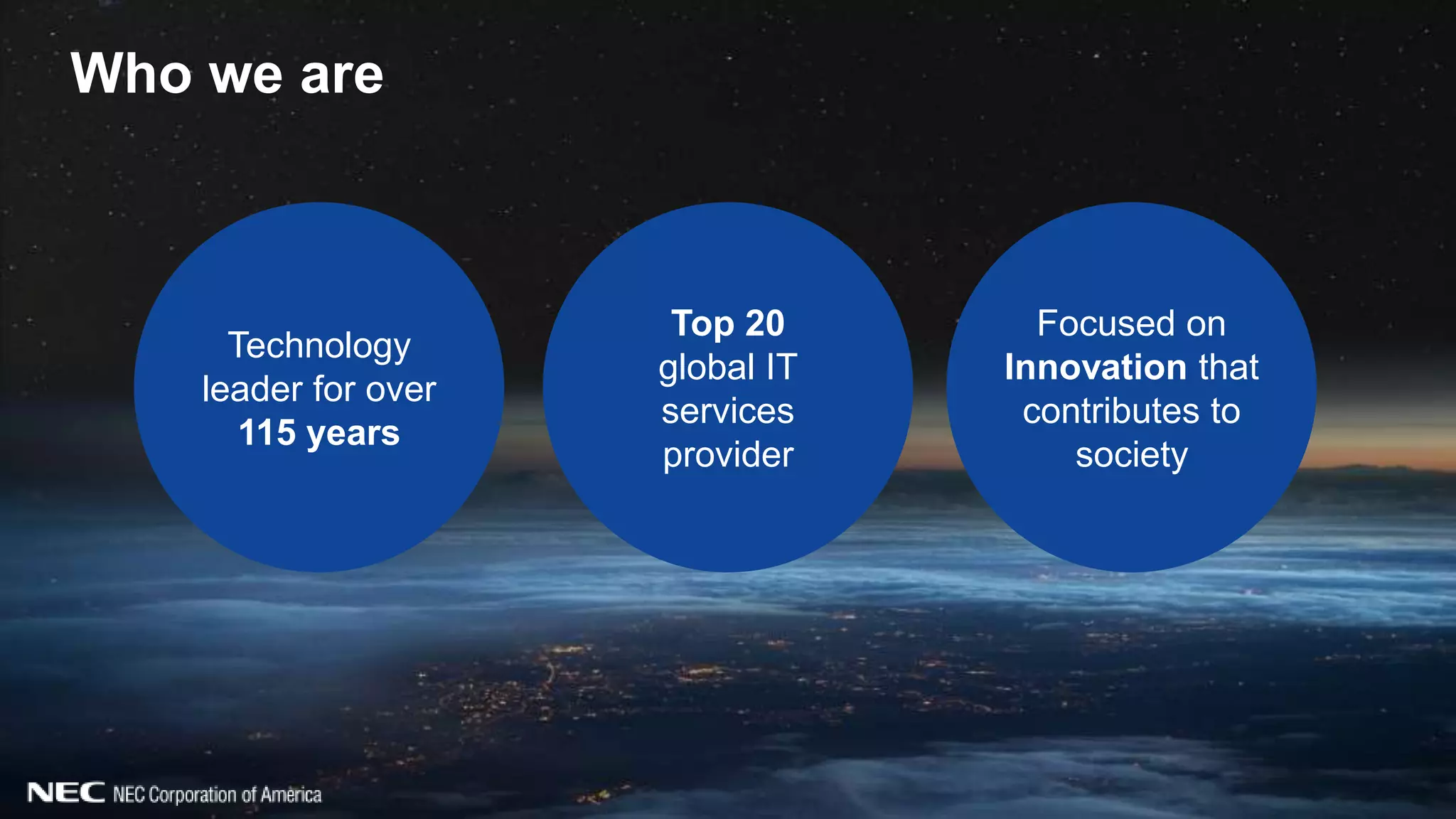 Who we are

Technology leader for over 115 years

Top 20 global IT services provider

Focused on Innovation that contributes to society

NEC NEC Corporation of America